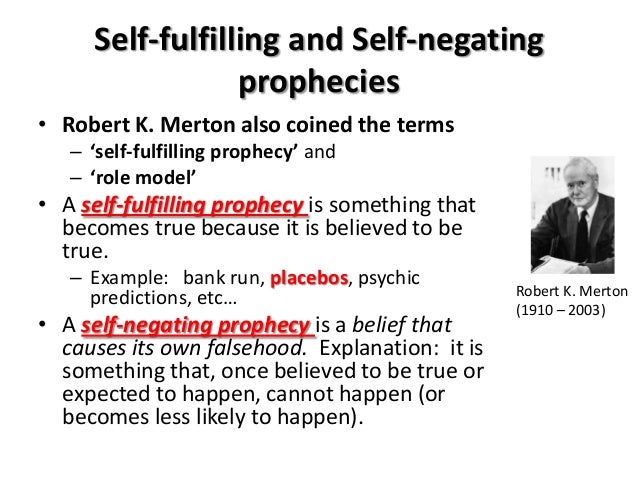 Self-fulfilling and Self-negating prophecies

• Robert K. Merton also coined the terms
– 'self-fulfilling prophecy' and
– 'role model'

• A self-fulfilling prophecy is something that becomes true because it is believed to be true.
– Example: bank run, placebos, psychic predictions, etc…

• A self-negating prophecy is a belief that causes its own falsehood. Explanation: it is something that, once believed to be true or expected to happen, cannot happen (or becomes less likely to happen).

Robert K. Merton
(1910 – 2003)